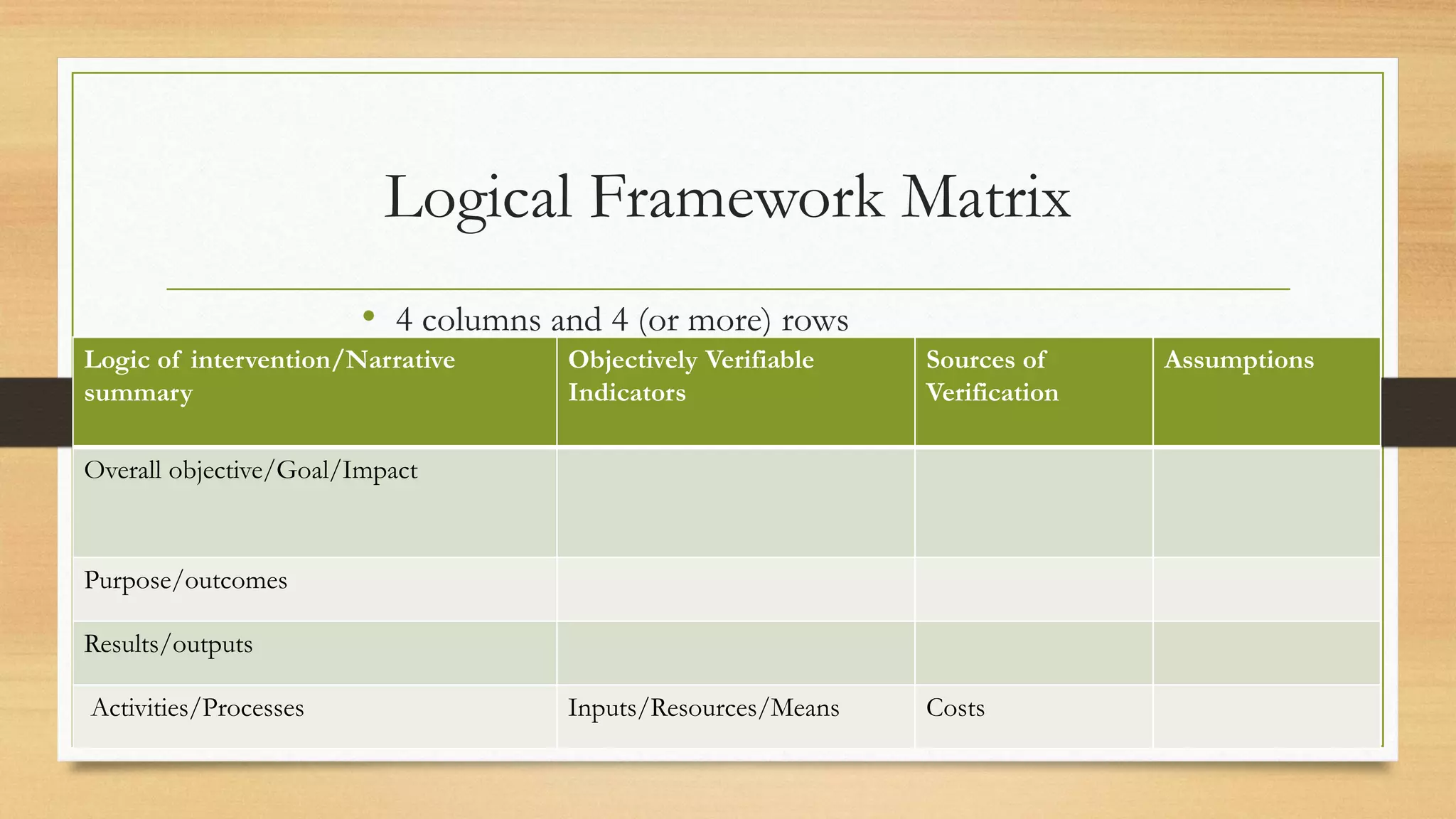 Logical Framework Matrix

• 4 columns and 4 (or more) rows

| Logic of intervention/Narrative summary | Objectively Verifiable Indicators | Sources of Verification | Assumptions |
|---|---|---|---|
| Overall objective/Goal/Impact | | | |
| Purpose/outcomes | | | |
| Results/outputs | | | |
| Activities/Processes | Inputs/Resources/Means | Costs | |